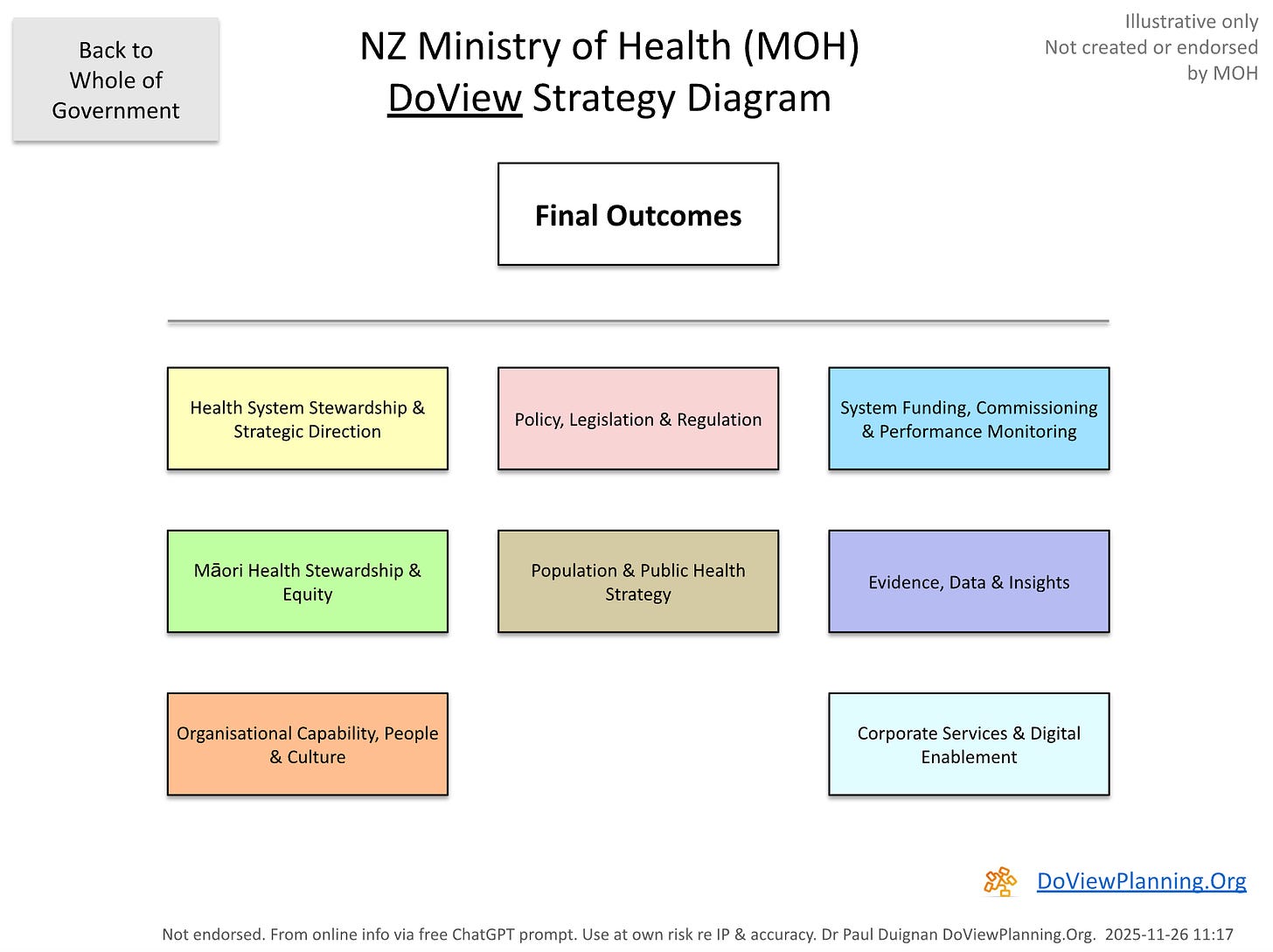 Back to Whole of Government

NZ Ministry of Health (MOH)
DoView Strategy Diagram

Illustrative only
Not created or endorsed by MOH

Final Outcomes

Health System Stewardship & Strategic Direction

Policy, Legislation & Regulation

System Funding, Commissioning & Performance Monitoring

Māori Health Stewardship & Equity

Population & Public Health Strategy

Evidence, Data & Insights

Organisational Capability, People & Culture

Corporate Services & Digital Enablement

DoViewPlanning.Org

Not endorsed. From online info via free ChatGPT prompt. Use at own risk re IP & accuracy. Dr Paul Duignan DoViewPlanning.Org. 2025-11-26 11:17